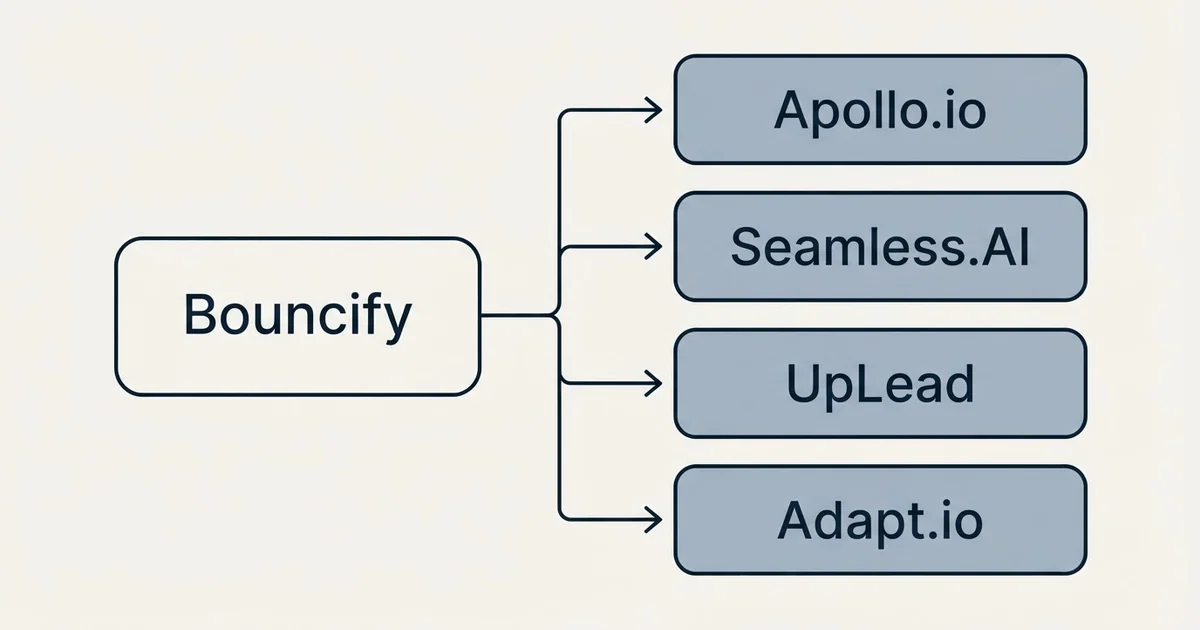 Bouncify

Apollo.io

Seamless.AI

UpLead

Adapt.io